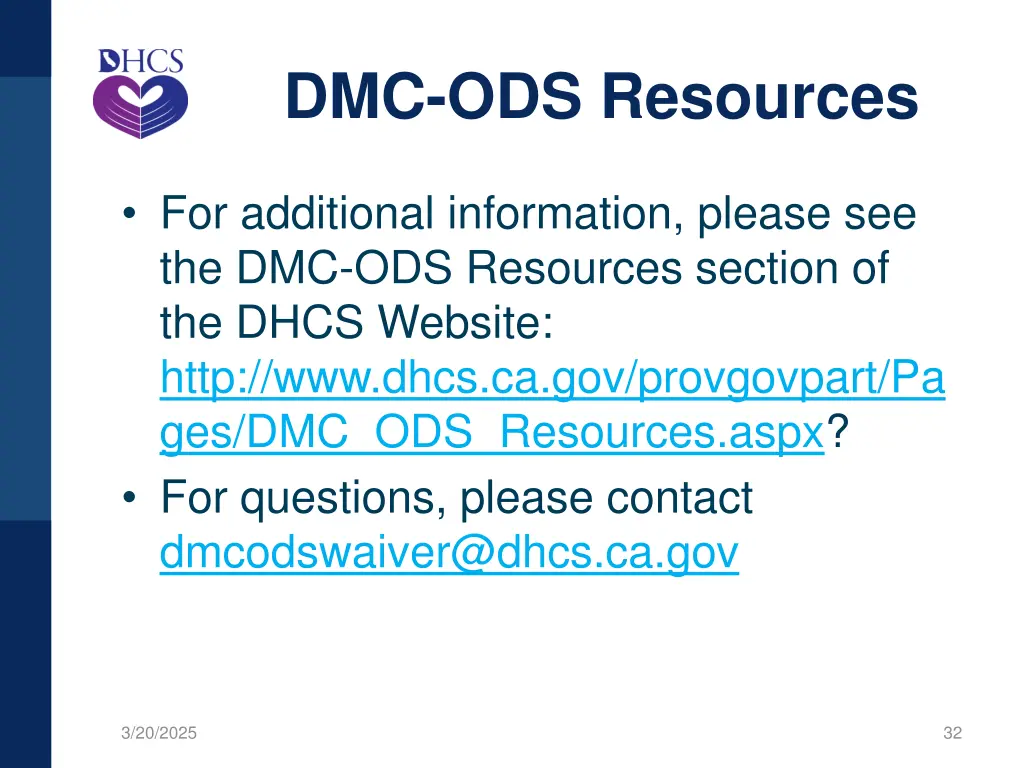 DHCS

DMC-ODS Resources

• For additional information, please see the DMC-ODS Resources section of the DHCS Website: http://www.dhcs.ca.gov/provgovpart/Pages/DMC_ODS_Resources.aspx?
• For questions, please contact dmcodswaiver@dhcs.ca.gov

3/20/2025

32